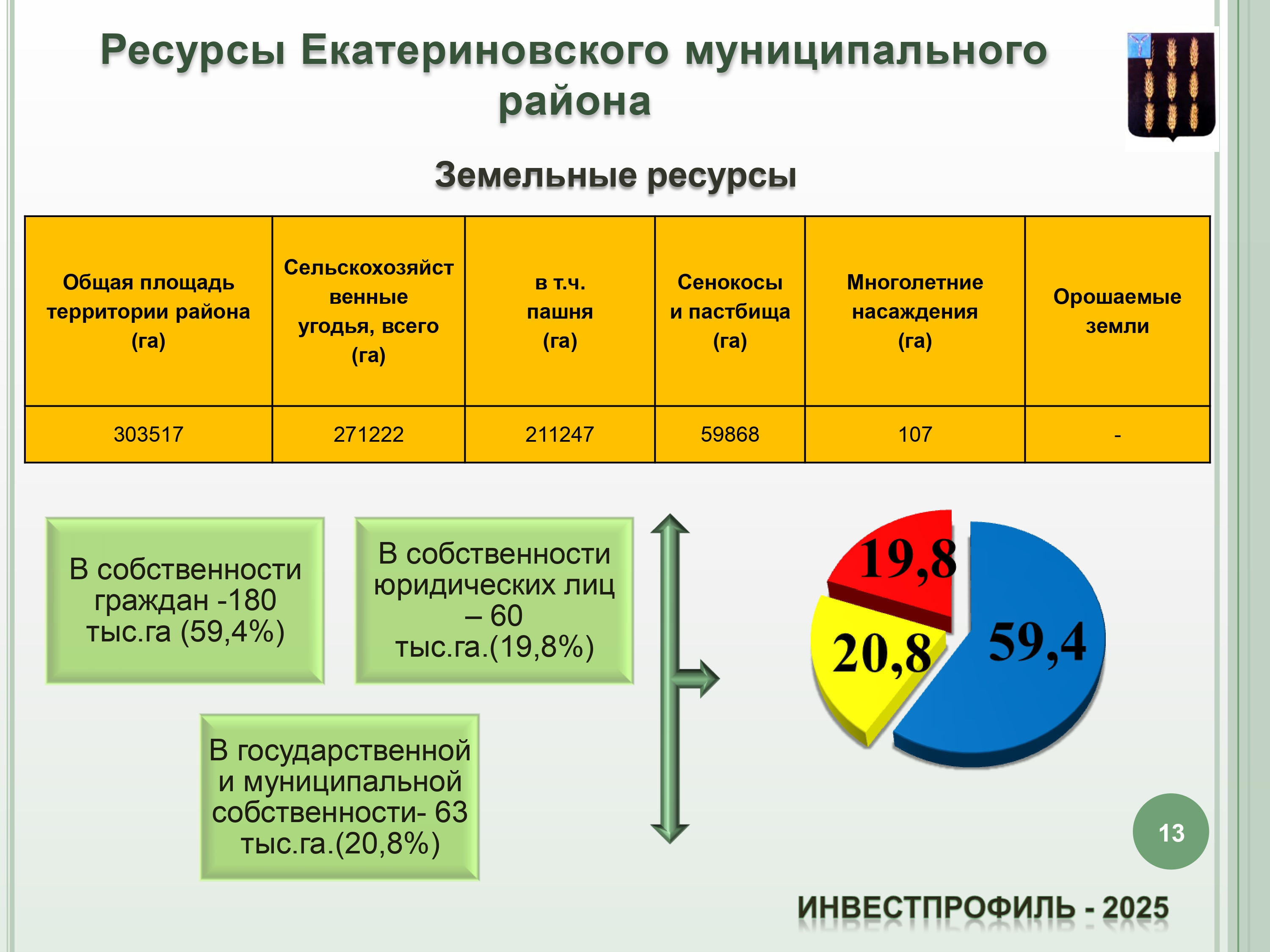 Ресурсы Екатериновского муниципального района

Земельные ресурсы

| Общая площадь территории района (га) | Сельскохозяйственные угодья, всего (га) | в т.ч. пашня (га) | Сенокосы и пастбища (га) | Многолетние насаждения (га) | Орошаемые земли |
|---|---|---|---|---|---|
| 303517 | 271222 | 211247 | 59868 | 107 | - |

В собственности граждан -180 тыс.га (59,4%)

В собственности юридических лиц – 60 тыс.га.(19,8%)

В государственной и муниципальной собственности- 63 тыс.га.(20,8%)

19,8

20,8

59,4

13

ИНВЕСТПРОФИЛЬ - 2025